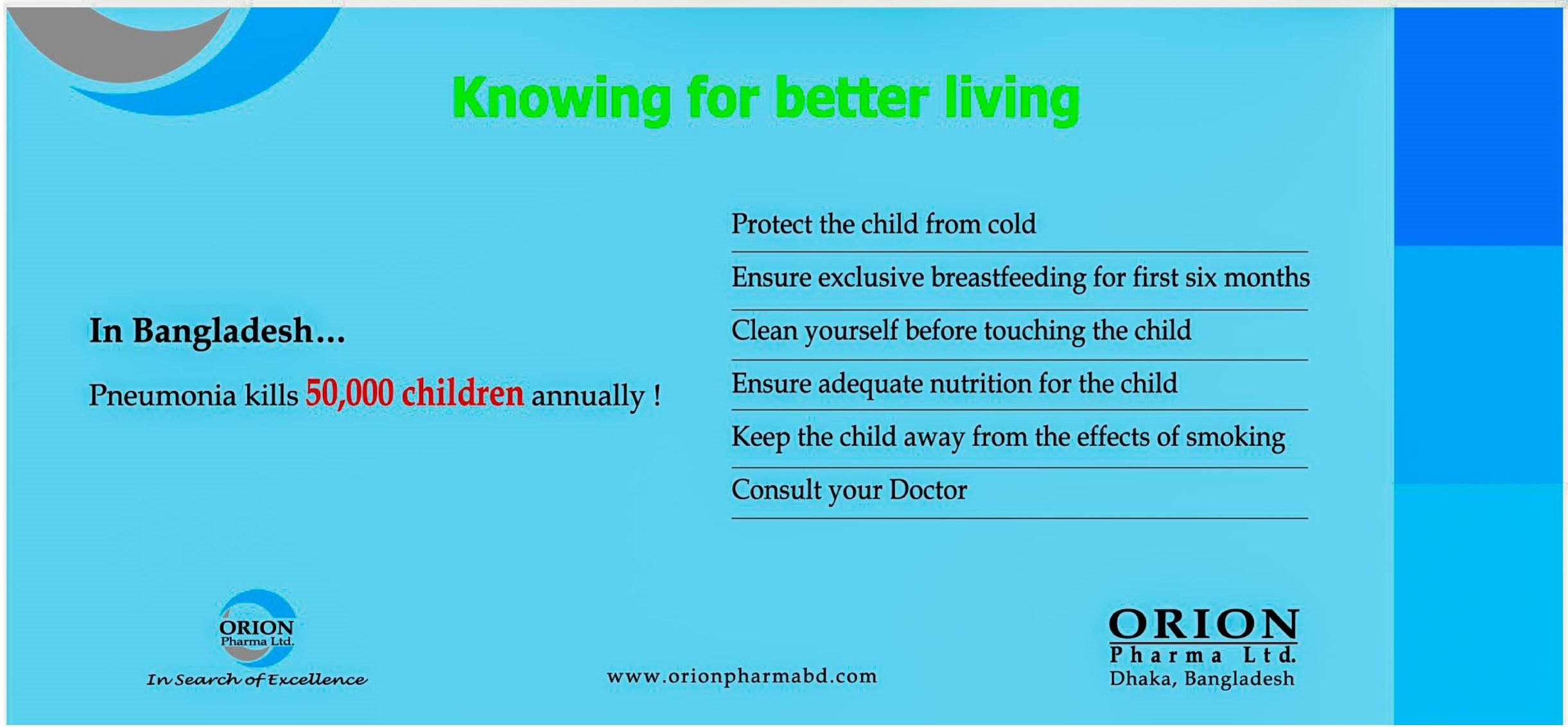 Knowing for better living

In Bangladesh...

Pneumonia kills 50,000 children annually !

Protect the child from cold

Ensure exclusive breastfeeding for first six months

Clean yourself before touching the child

Ensure adequate nutrition for the child

Keep the child away from the effects of smoking

Consult your Doctor

ORION
Pharma Ltd.
In Search of Excellence

www.orionpharmabd.com

ORION
Pharma Ltd.
Dhaka, Bangladesh